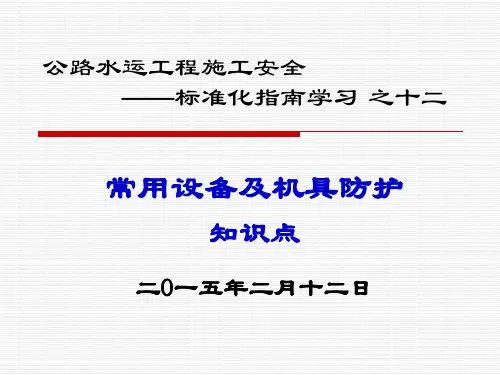 公路水运工程施工安全

——标准化指南学习 之十二

常用设备及机具防护

知识点

二0一五年二月十二日